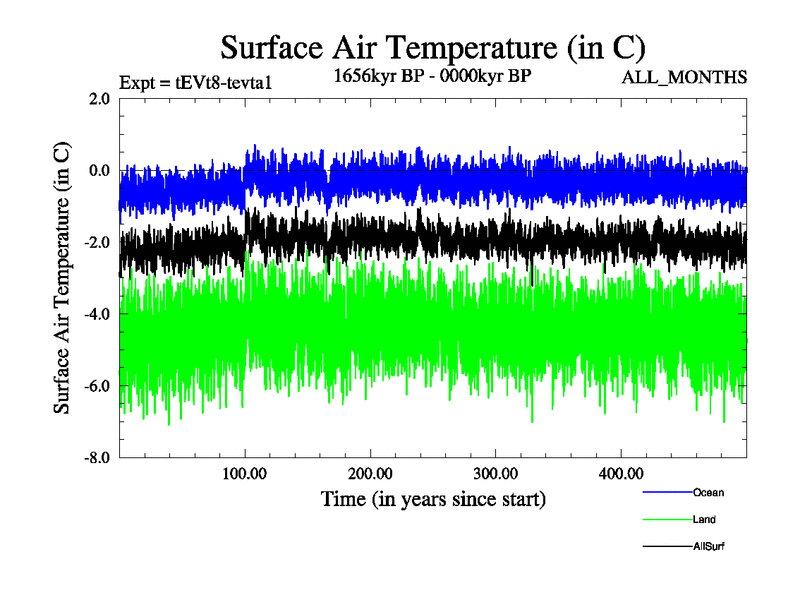 Surface Air Temperature (in C)

Expt = tEVt8-tevta1
1656kyr BP - 0000kyr BP
ALL_MONTHS

Surface Air Temperature (in C)

2.0
0.0
-2.0
-4.0
-6.0
-8.0

100.00
200.00
300.00
400.00

Time (in years since start)

Ocean
Land
AllSurf